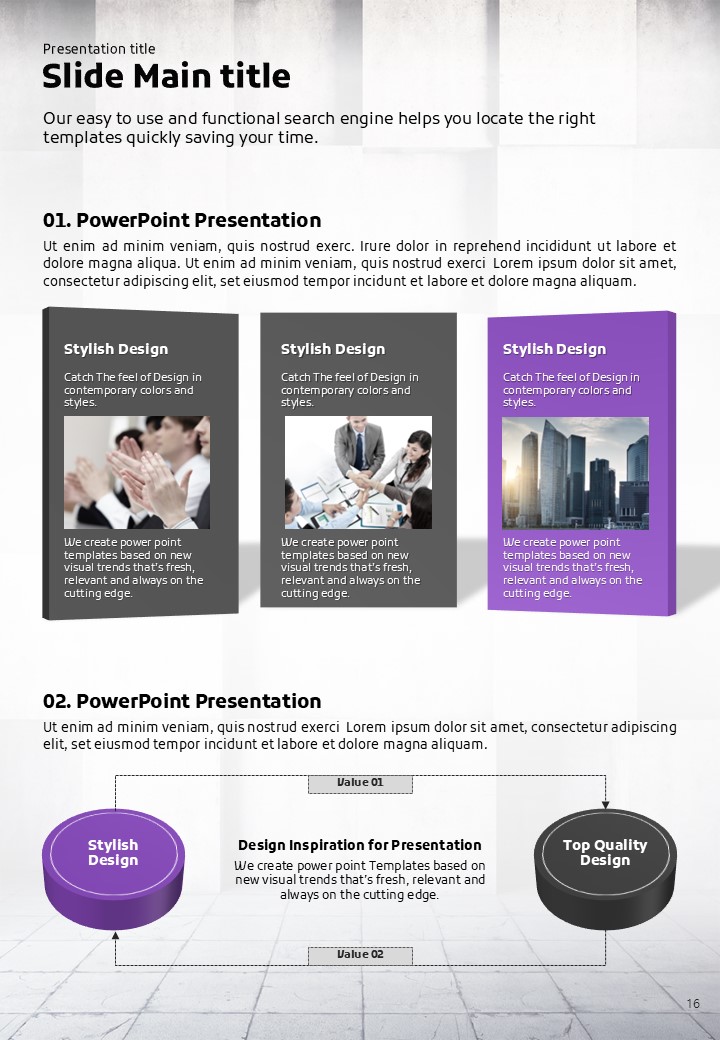 Presentation title

Slide Main title

Our easy to use and functional search engine helps you locate the right templates quickly saving your time.

01. PowerPoint Presentation

Ut enim ad minim veniam, quis nostrud exerc. Irure dolor in reprehend incididunt ut labore et dolore magna aliqua. Ut enim ad minim veniam, quis nostrud exerci Lorem ipsum dolor sit amet, consectetur adipiscing elit, set eiusmod tempor incidunt et labore et dolore magna aliquam.

Stylish Design

Catch The feel of Design in contemporary colors and styles.

We create power point templates based on new visual trends that's fresh, relevant and always on the cutting edge.

Stylish Design

Catch The feel of Design in contemporary colors and styles.

We create power point templates based on new visual trends that's fresh, relevant and always on the cutting edge.

Stylish Design

Catch The feel of Design in contemporary colors and styles.

We create power point templates based on new visual trends that's fresh, relevant and always on the cutting edge.

02. PowerPoint Presentation

Ut enim ad minim veniam, quis nostrud exerci Lorem ipsum dolor sit amet, consectetur adipiscing elit, set eiusmod tempor incidunt et labore et dolore magna aliquam.

Value 01

Stylish Design

Design Inspiration for Presentation

We create power point Templates based on new visual trends that's fresh, relevant and always on the cutting edge.

Top Quality Design

Value 02

16